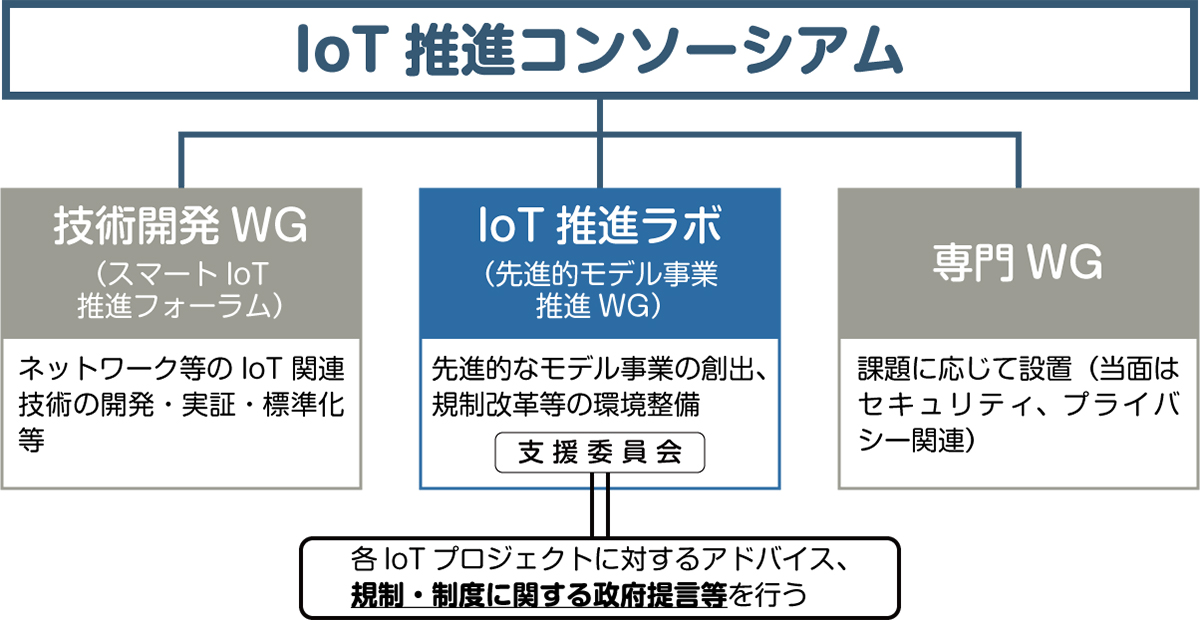 IoT 推進コンソーシアム

技術開発 WG
（スマート IoT 推進フォーラム）

ネットワーク等の IoT 関連技術の開発・実証・標準化等

IoT 推進ラボ
（先進的モデル事業推進 WG）

先進的なモデル事業の創出、規制改革等の環境整備

支援委員会

専門 WG

課題に応じて設置（当面はセキュリティ、プライバシー関連）

各 IoT プロジェクトに対するアドバイス、規制・制度に関する政府提言等を行う